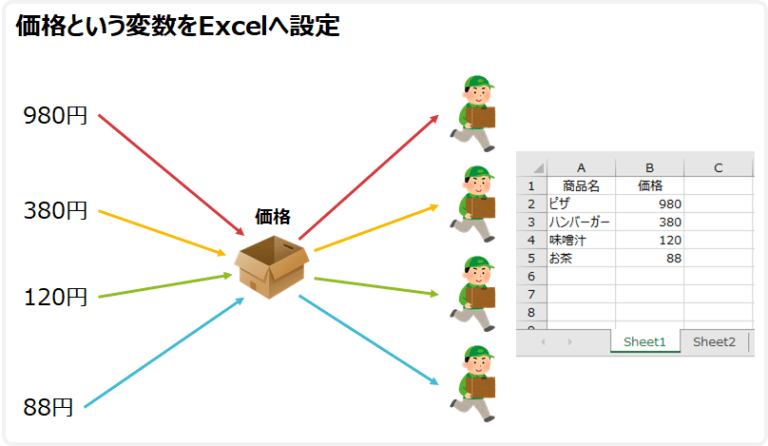 価格という変数をExcelへ設定

980円

380円

120円

88円

価格

|   | A | B | C |
|---|---|---|---|
| 1 | 商品名 | 価格 |  |
| 2 | ピザ | 980 |  |
| 3 | ハンバーガー | 380 |  |
| 4 | 味噌汁 | 120 |  |
| 5 | お茶 | 88 |  |
| 6 |  |  |  |
| 7 |  |  |  |
| 8 |  |  |  |

Sheet1 Sheet2